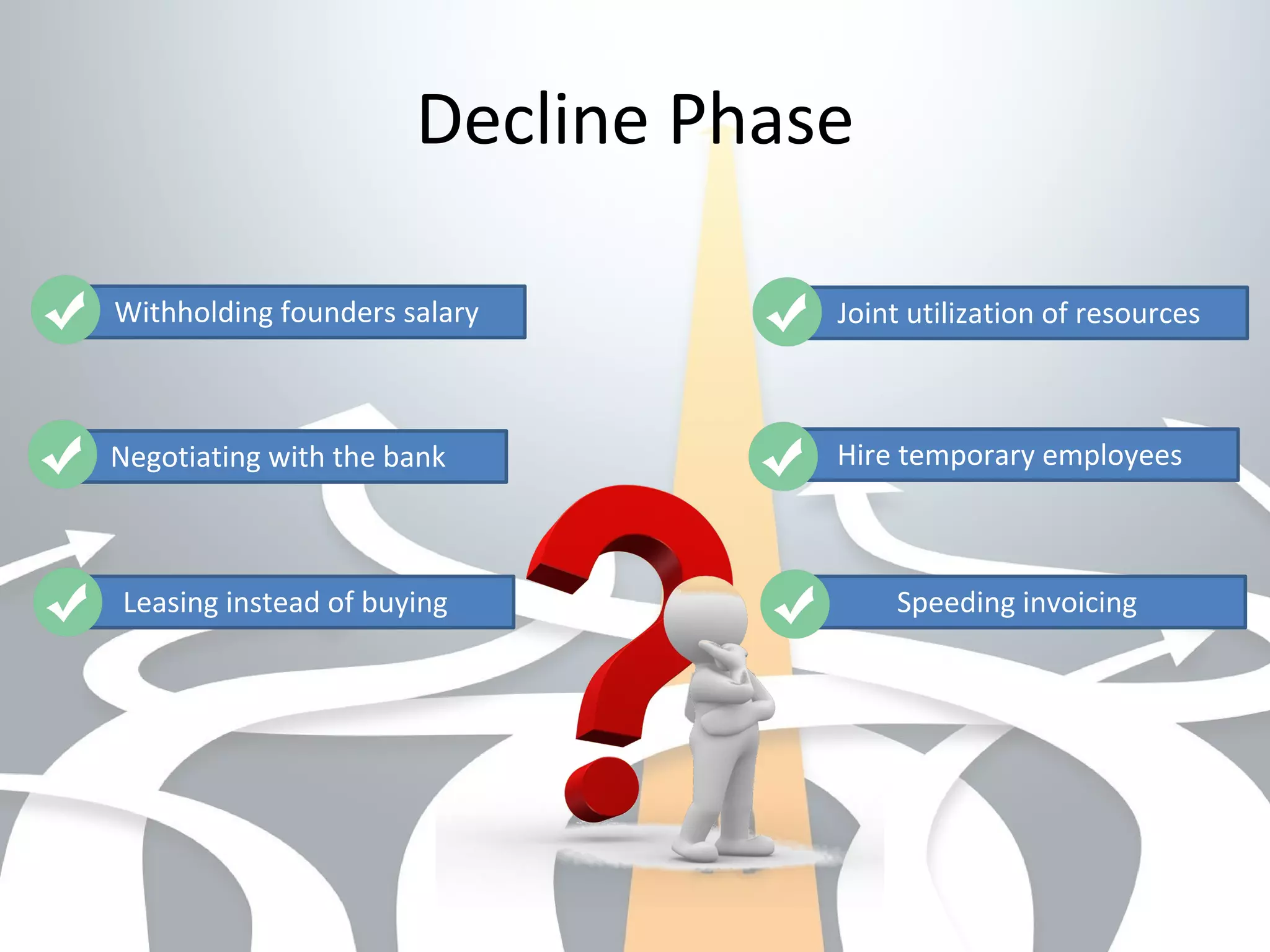 Decline Phase

Withholding founders salary

Negotiating with the bank

Leasing instead of buying

Joint utilization of resources

Hire temporary employees

Speeding invoicing